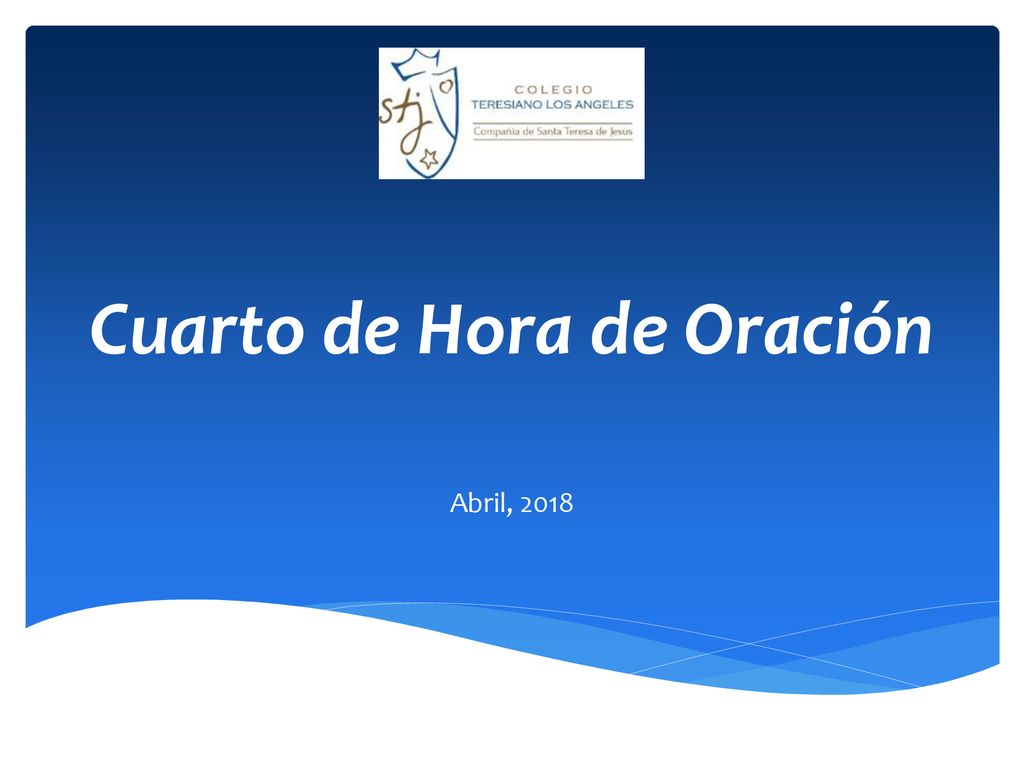 stj

COLEGIO
TERESIANO LOS ANGELES
Compañía de Santa Teresa de Jesus

Cuarto de Hora de Oración

Abril, 2018